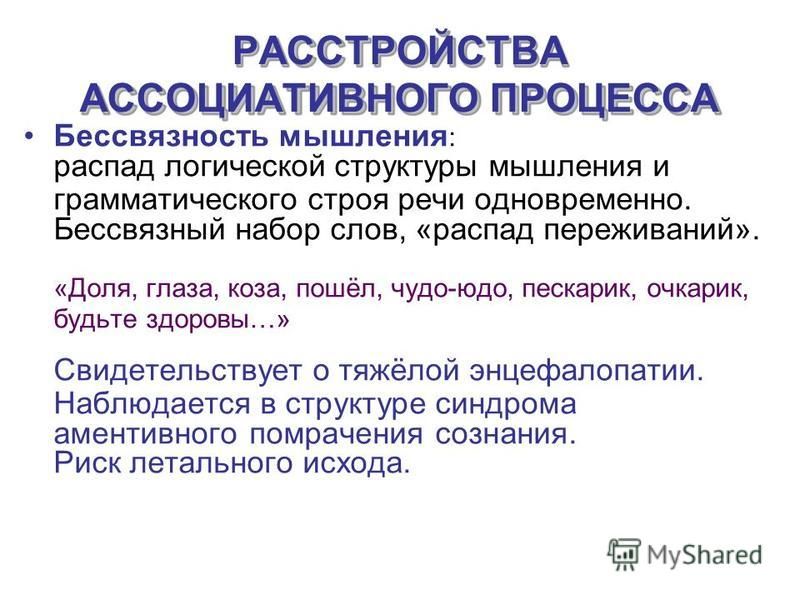 РАССТРОЙСТВА АССОЦИАТИВНОГО ПРОЦЕССА

• Бессвязность мышления: распад логической структуры мышления и грамматического строя речи одновременно. Бессвязный набор слов, «распад переживаний».

«Доля, глаза, коза, пошёл, чудо-юдо, пескарик, очкарик, будьте здоровы…»

Свидетельствует о тяжёлой энцефалопатии. Наблюдается в структуре синдрома аментивного помрачения сознания. Риск летального исхода.

MyShared